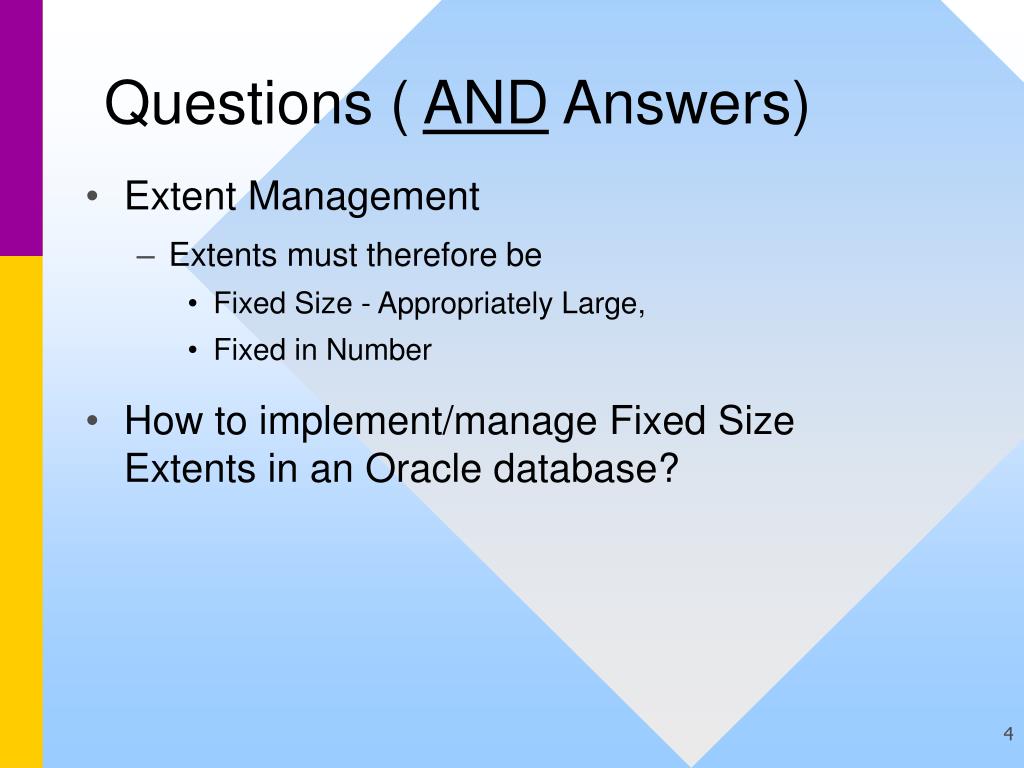 Questions ( AND Answers)

• Extent Management

– Extents must therefore be

• Fixed Size - Appropriately Large,

• Fixed in Number

• How to implement/manage Fixed Size Extents in an Oracle database?

4